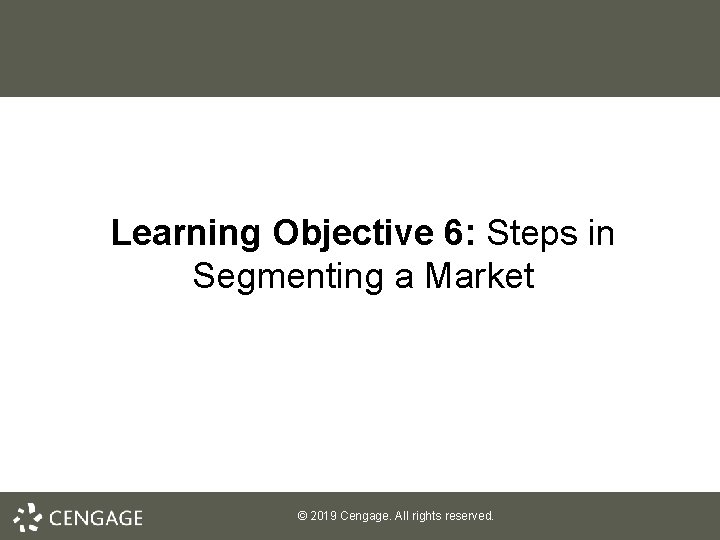 Learning Objective 6: Steps in Segmenting a Market

CENGAGE

© 2019 Cengage. All rights reserved.